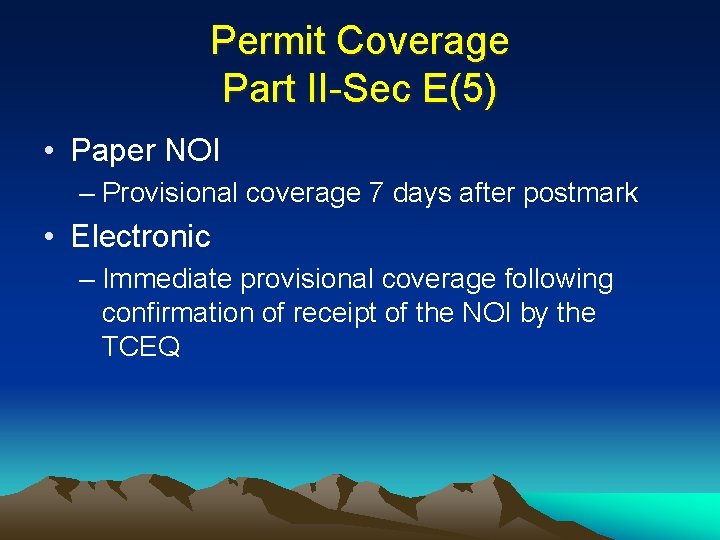 Permit Coverage
Part II-Sec E(5)

• Paper NOI
– Provisional coverage 7 days after postmark

• Electronic
– Immediate provisional coverage following confirmation of receipt of the NOI by the TCEQ